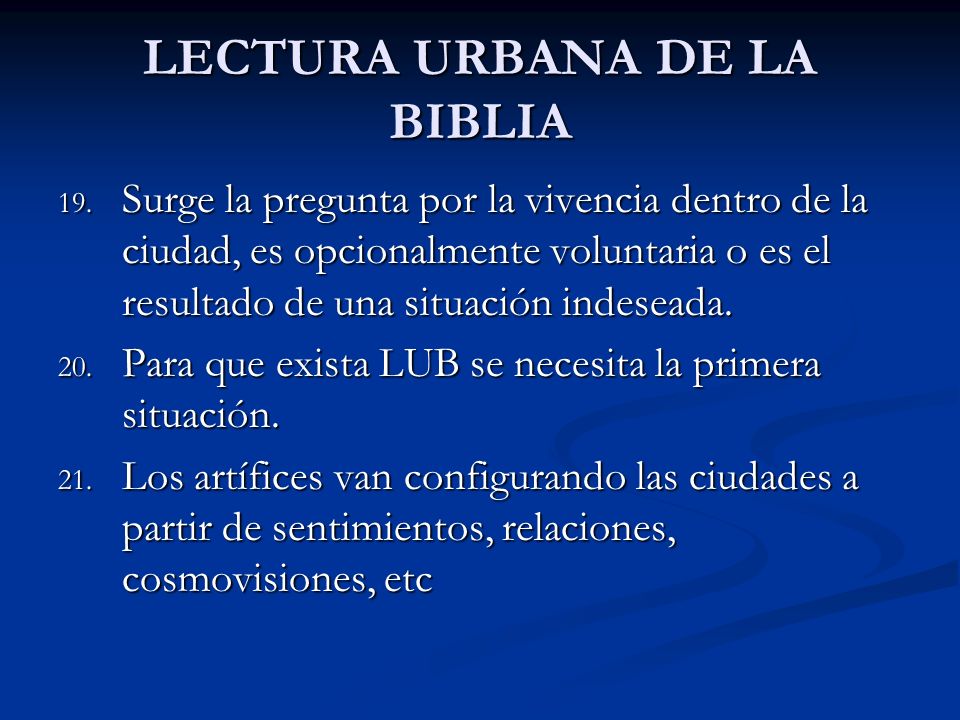 LECTURA URBANA DE LA BIBLIA

19. Surge la pregunta por la vivencia dentro de la ciudad, es opcionalmente voluntaria o es el resultado de una situación indeseada.

20. Para que exista LUB se necesita la primera situación.

21. Los artífices van configurando las ciudades a partir de sentimientos, relaciones, cosmovisiones, etc